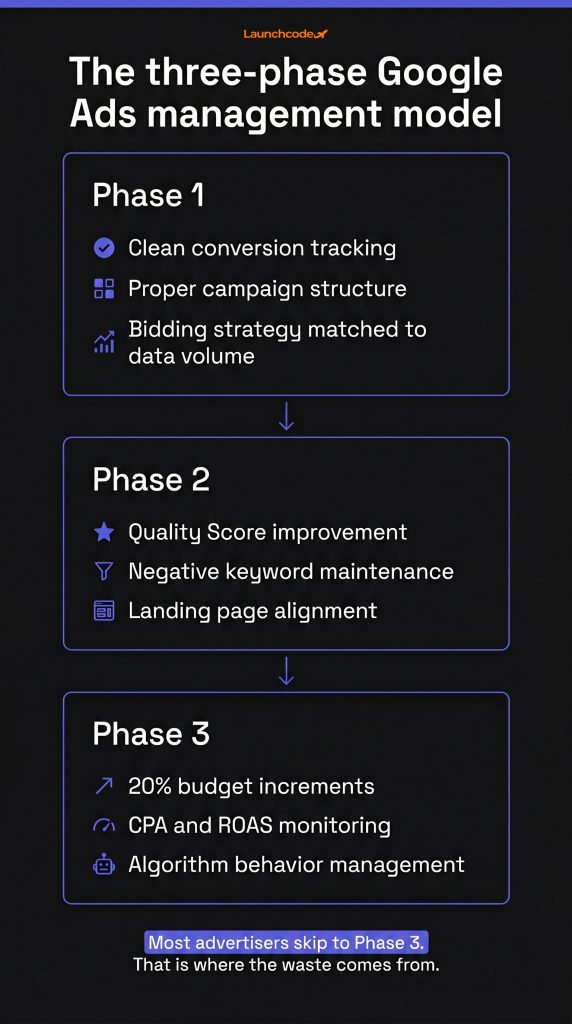 Launchcode

The three-phase Google Ads management model

Phase 1

Clean conversion tracking

Proper campaign structure

Bidding strategy matched to data volume

Phase 2

Quality Score improvement

Negative keyword maintenance

Landing page alignment

Phase 3

20% budget increments

CPA and ROAS monitoring

Algorithm behavior management

Most advertisers skip to Phase 3.
That is where the waste comes from.